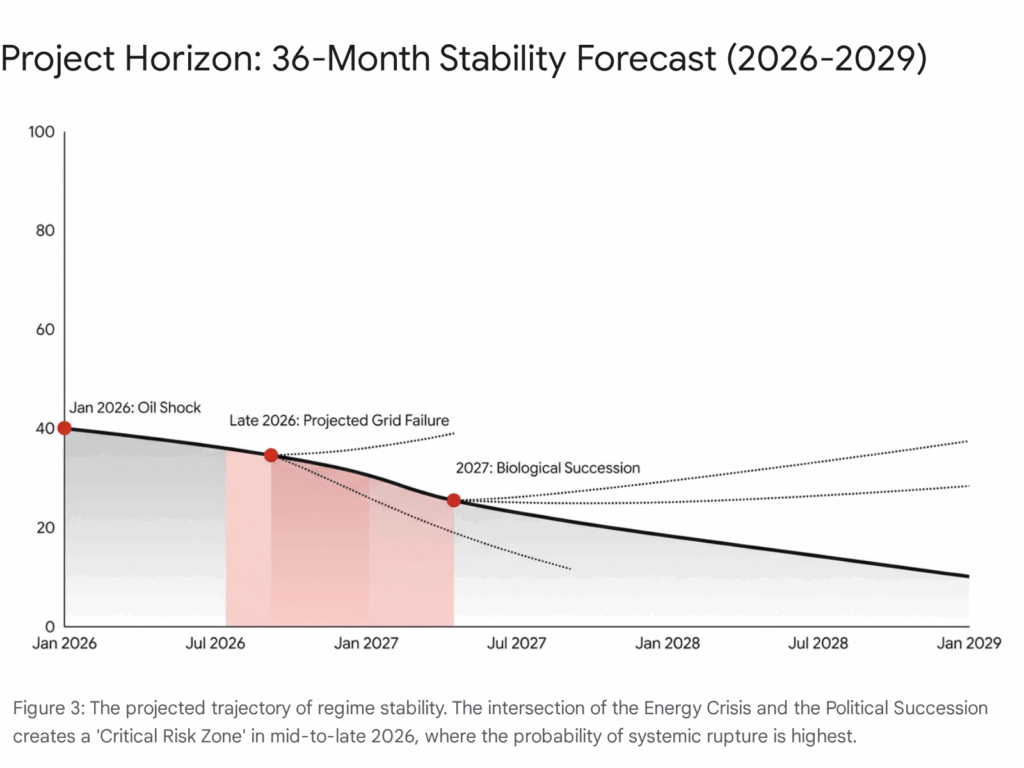 Project Horizon: 36-Month Stability Forecast (2026-2029)

100

80

60

40

20

0

Jan 2026: Oil Shock

Late 2026: Projected Grid Failure

2027: Biological Succession

Jan 2026

Jul 2026

Jan 2027

Jul 2027

Jan 2028

Jul 2028

Jan 2029

Figure 3: The projected trajectory of regime stability. The intersection of the Energy Crisis and the Political Succession creates a 'Critical Risk Zone' in mid-to-late 2026, where the probability of systemic rupture is highest.